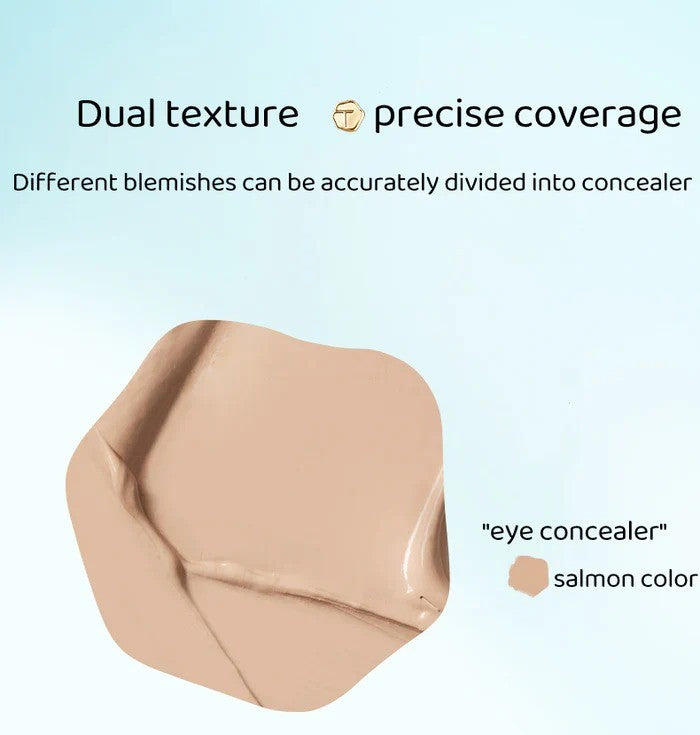 Dual texture T precise coverage

Different blemishes can be accurately divided into concealer

"eye concealer"

salmon color